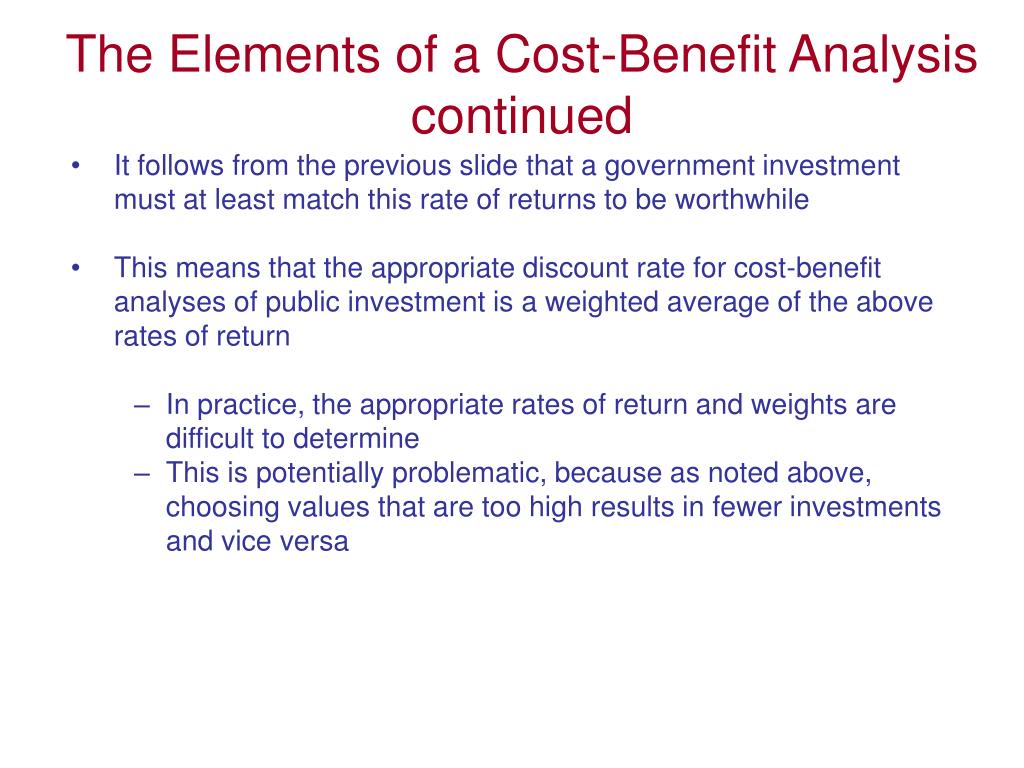 The Elements of a Cost-Benefit Analysis continued

• It follows from the previous slide that a government investment must at least match this rate of returns to be worthwhile

• This means that the appropriate discount rate for cost-benefit analyses of public investment is a weighted average of the above rates of return

– In practice, the appropriate rates of return and weights are difficult to determine
– This is potentially problematic, because as noted above, choosing values that are too high results in fewer investments and vice versa